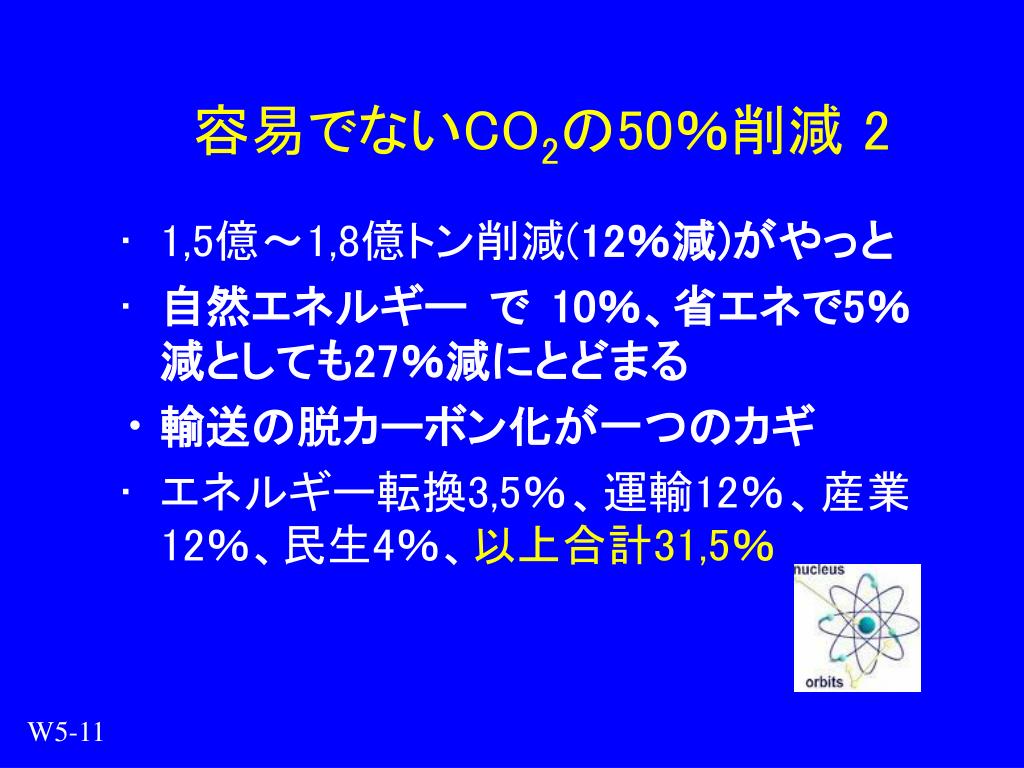 容易でない$CO_2$の50%削減 2

・ 1,5億～1,8億トン削減(12%減)がやっと
・ 自然エネルギー で 10%、省エネで5%減としても27%減にとどまる
・輸送の脱カーボン化が一つのカギ
・ エネルギー転換3,5%、運輸12%、産業12%、民生4%、以上合計31,5%

nucleus
orbits

W5-11